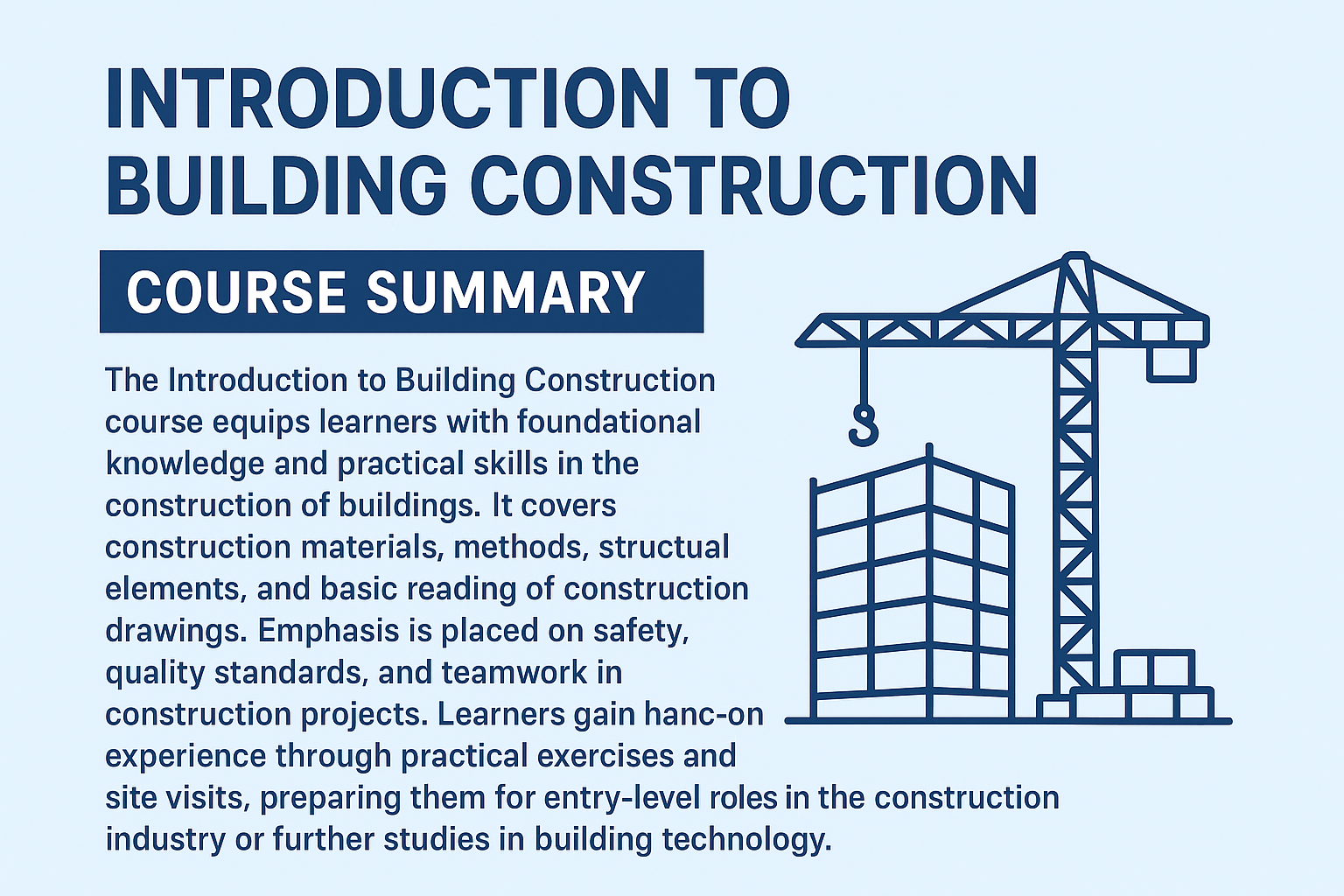 INTRODUCTION TO BUILDING CONSTRUCTION

COURSE SUMMARY

The Introduction to Building Construction course equips learners with foundational knowledge and practical skills in the construction of buildings. It covers construction materials, methods, structual elements, and basic reading of construction drawings. Emphasis is placed on safety, quality standards, and teamwork in construction projects. Learners gain hanc-on experience through practical exercises and site visits, preparing them for entry-level roles in the construction industry or further studies in building technology.